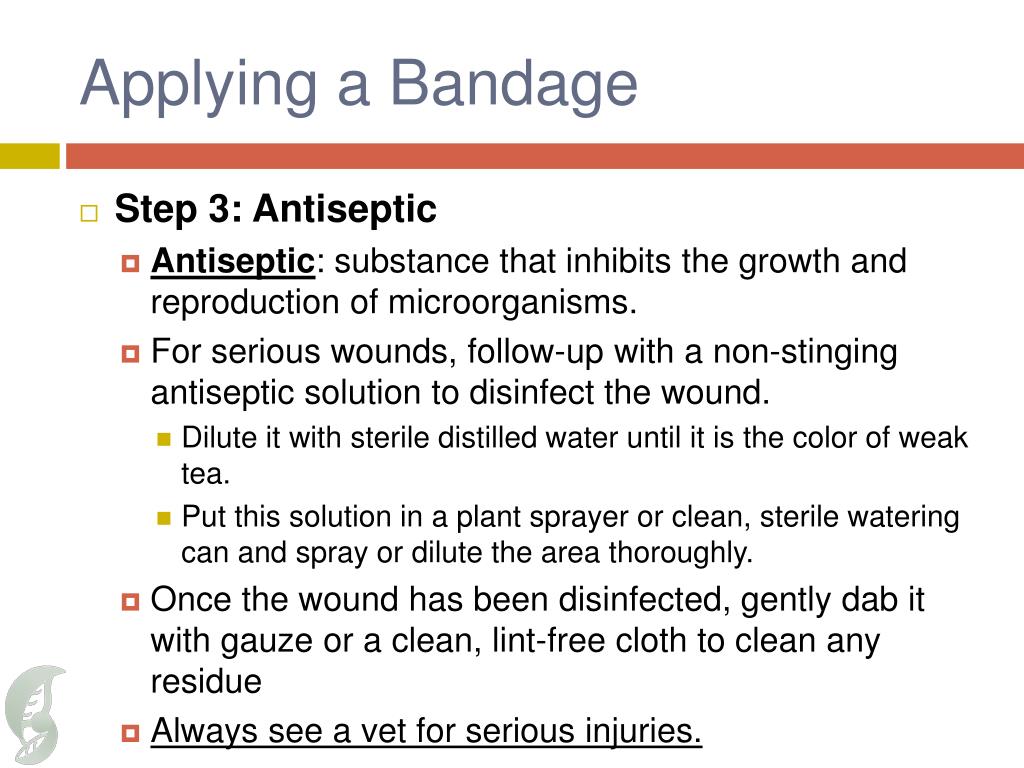 Applying a Bandage

Step 3: Antiseptic

Antiseptic: substance that inhibits the growth and reproduction of microorganisms.

For serious wounds, follow-up with a non-stinging antiseptic solution to disinfect the wound.

Dilute it with sterile distilled water until it is the color of weak tea.

Put this solution in a plant sprayer or clean, sterile watering can and spray or dilute the area thoroughly.

Once the wound has been disinfected, gently dab it with gauze or a clean, lint-free cloth to clean any residue

Always see a vet for serious injuries.